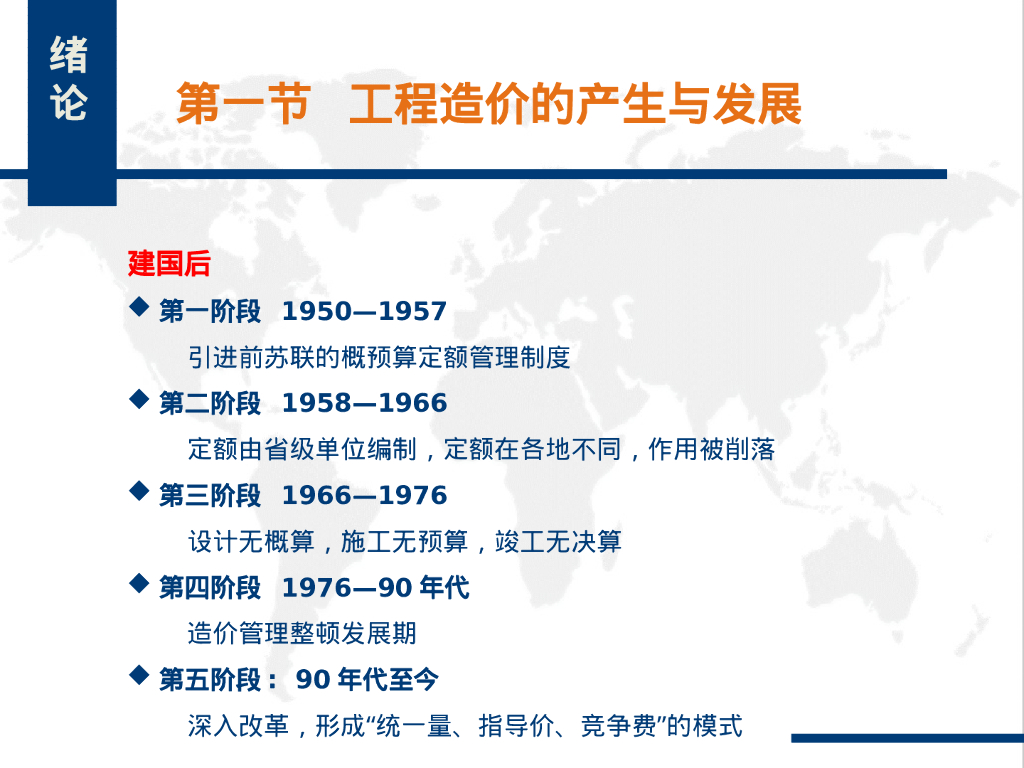 绪论

第一节 工程造价的产生与发展

建国后

◆ 第一阶段 1950—1957

引进前苏联的概预算定额管理制度

◆ 第二阶段 1958—1966

定额由省级单位编制，定额在各地不同，作用被削落

◆ 第三阶段 1966—1976

设计无概算，施工无预算，竣工无决算

◆ 第四阶段 1976—90 年代

造价管理整顿发展期

◆ 第五阶段： 90 年代至今

深入改革，形成“统一量、指导价、竞争费”的模式